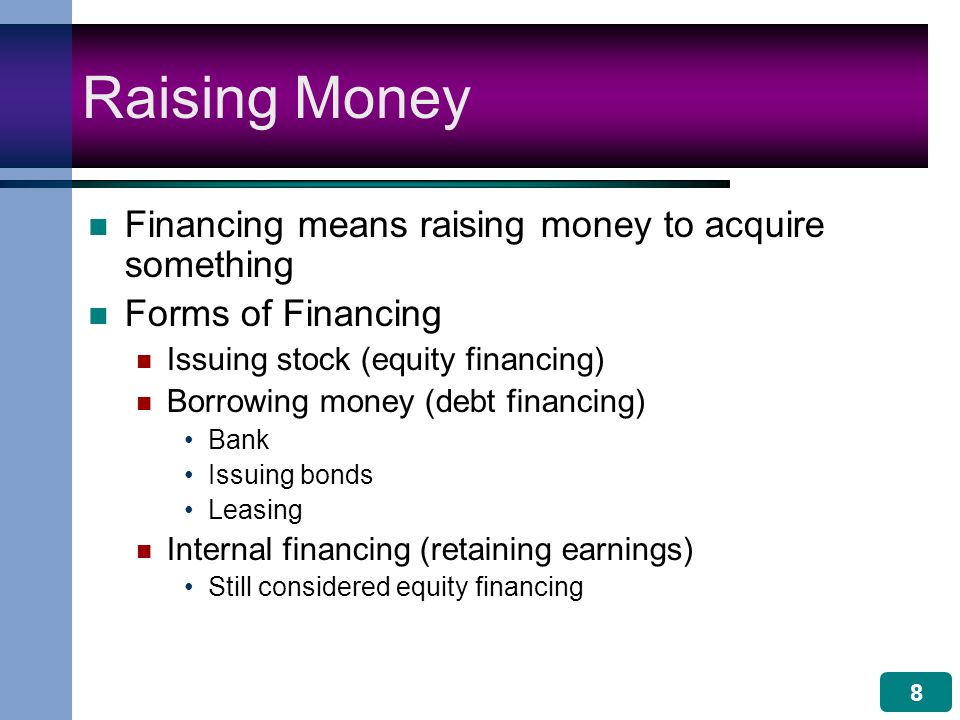 Raising Money

Financing means raising money to acquire something

Forms of Financing

Issuing stock (equity financing)

Borrowing money (debt financing)

• Bank
• Issuing bonds
• Leasing

Internal financing (retaining earnings)

• Still considered equity financing

8